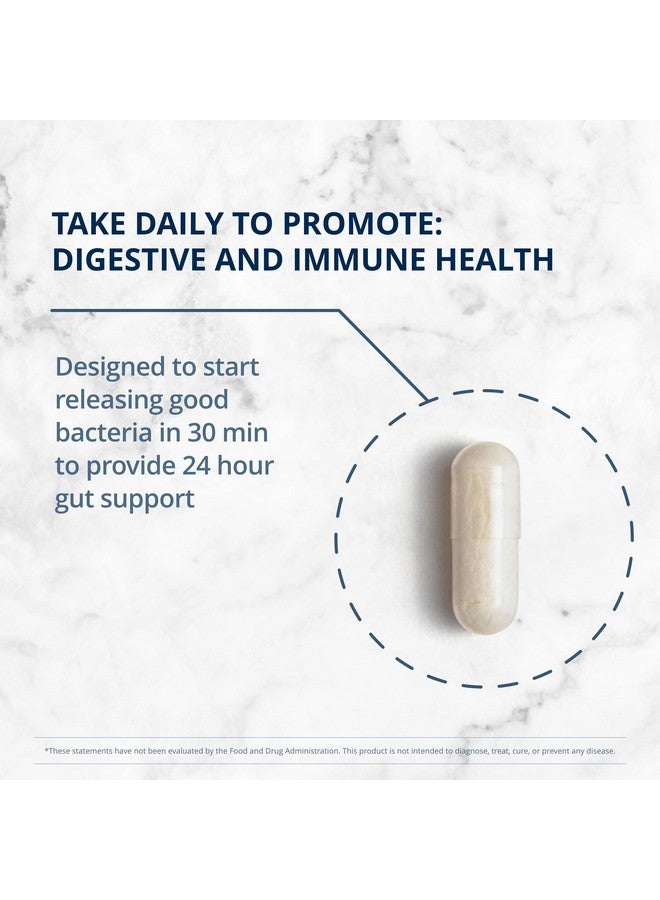 TAKE DAILY TO PROMOTE:
DIGESTIVE AND IMMUNE HEALTH

Designed to start releasing good bacteria in 30 min to provide 24 hour gut support

*These statements have not been evaluated by the Food and Drug Administration. This product is not intended to diagnose, treat, cure, or prevent any disease.